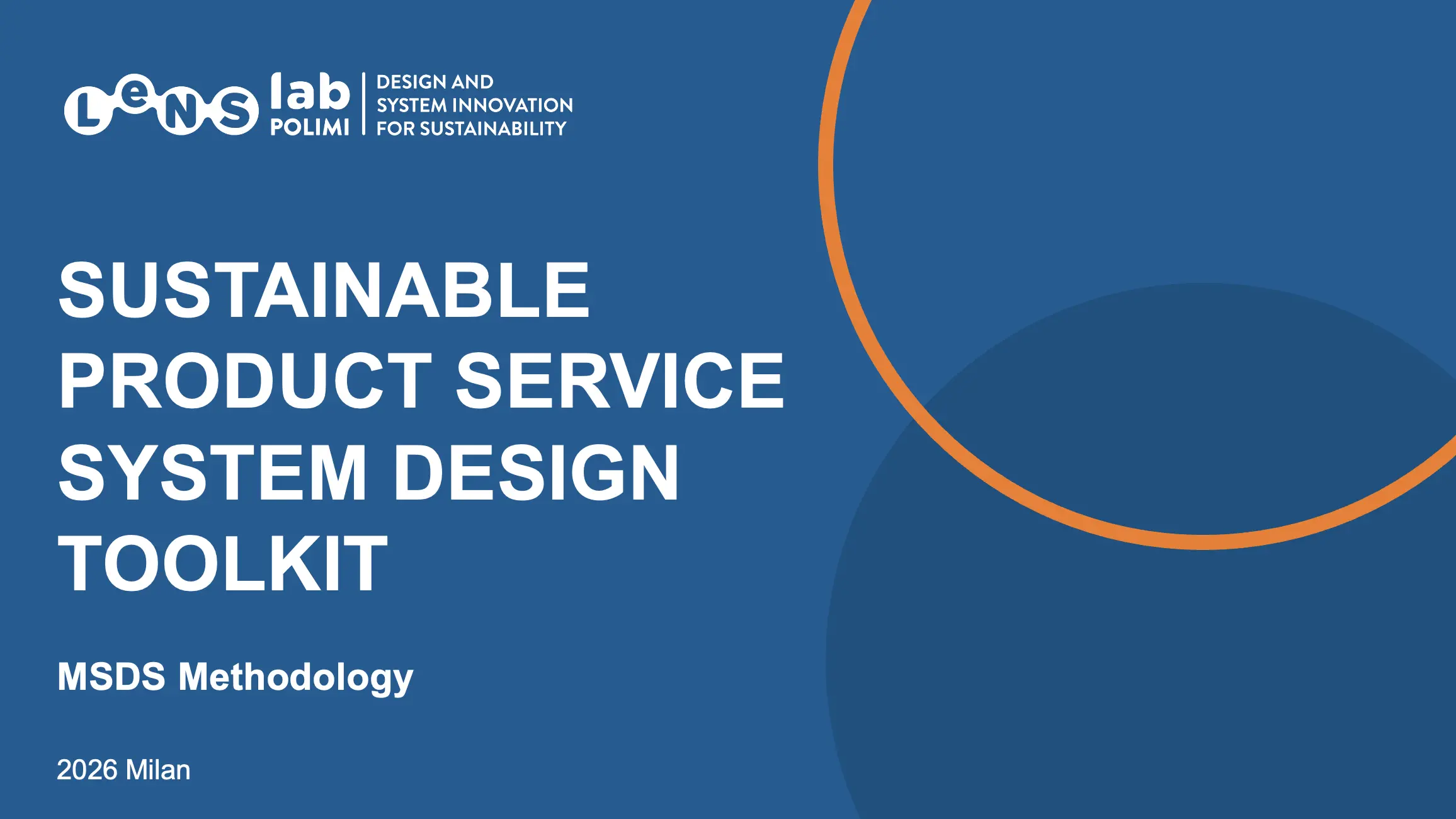 LeNS lab POLIMI
DESIGN AND SYSTEM INNOVATION FOR SUSTAINABILITY

SUSTAINABLE PRODUCT SERVICE SYSTEM DESIGN TOOLKIT

MSDS Methodology

2026 Milan